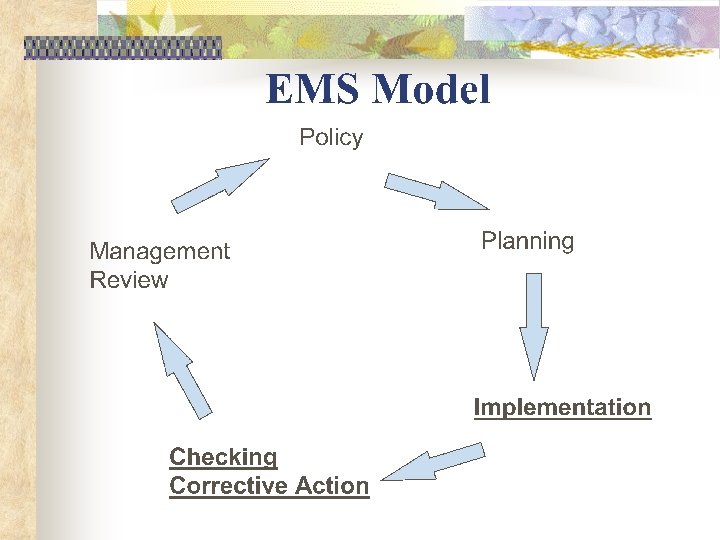 EMS Model

Policy

Planning

Implementation

Checking
Corrective Action

Management
Review